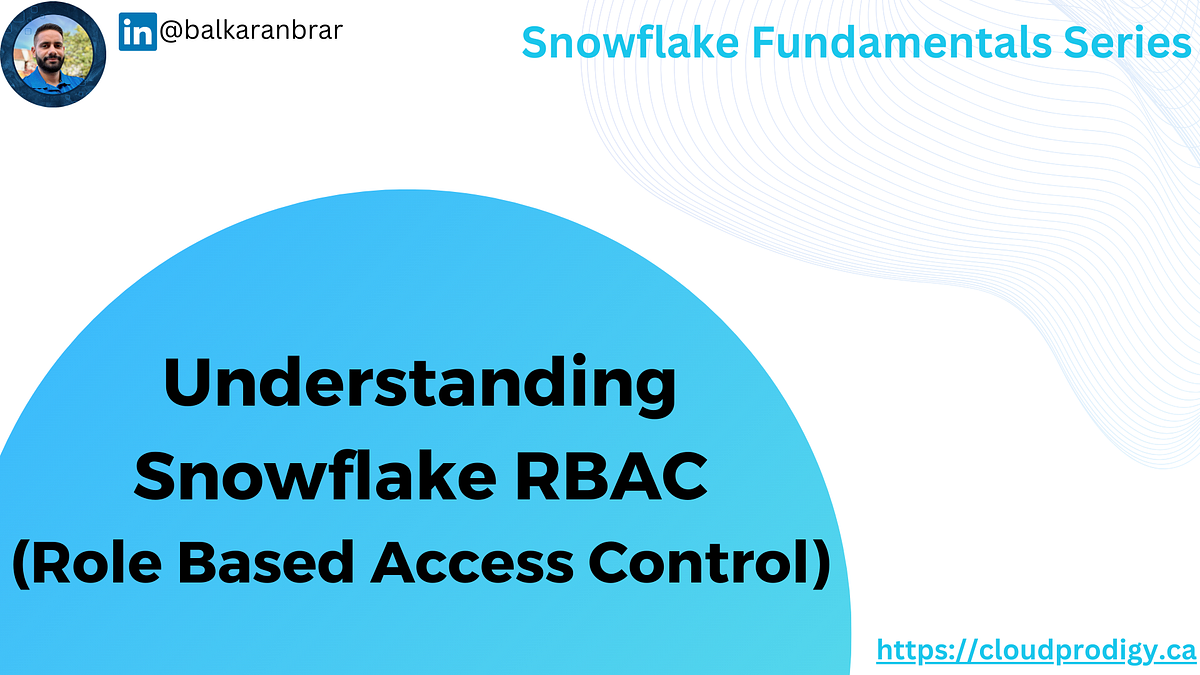 in @balkaranbrar

Snowflake Fundamentals Series

Understanding Snowflake RBAC (Role Based Access Control)

https://cloudprodigy.ca